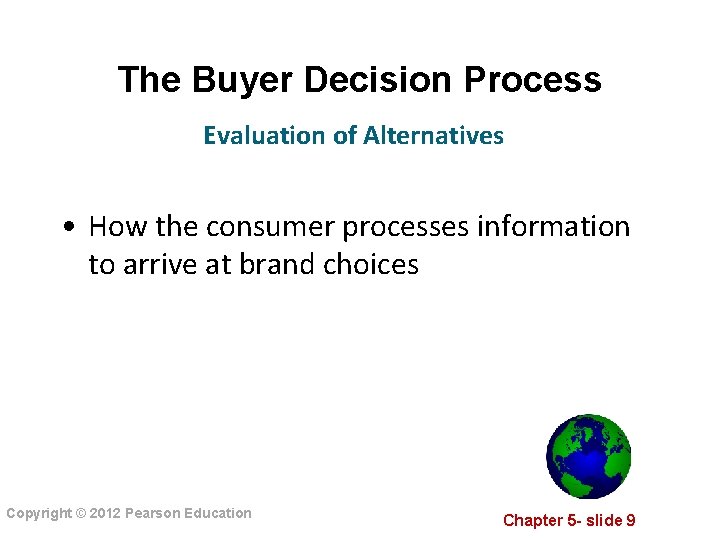 The Buyer Decision Process

Evaluation of Alternatives

• How the consumer processes information to arrive at brand choices

Copyright © 2012 Pearson Education

Chapter 5- slide 9